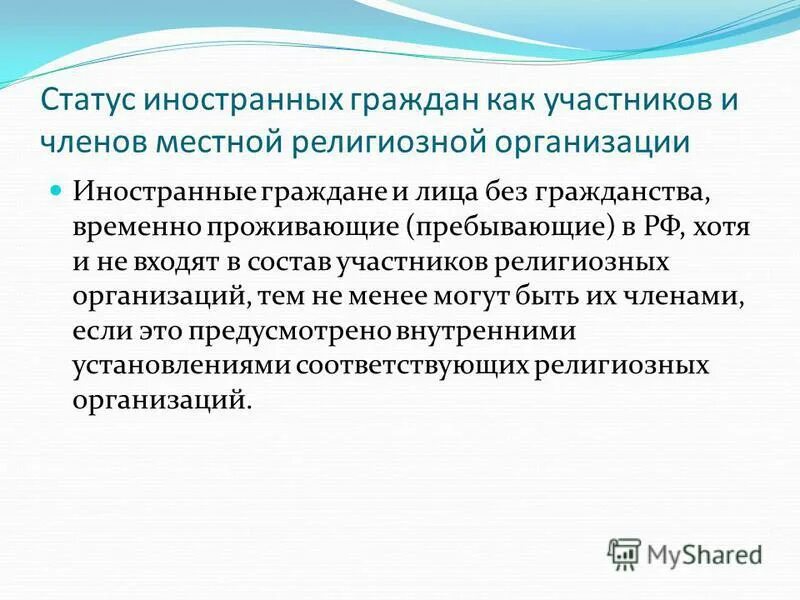 Статус иностранных граждан как участников и членов местной религиозной организации

Иностранные граждане и лица без гражданства, временно проживающие (пребывающие) в РФ, хотя и не входят в состав участников религиозных организаций, тем не менее могут быть их членами, если это предусмотрено внутренними установлениями соответствующих религиозных организаций.

MyShared